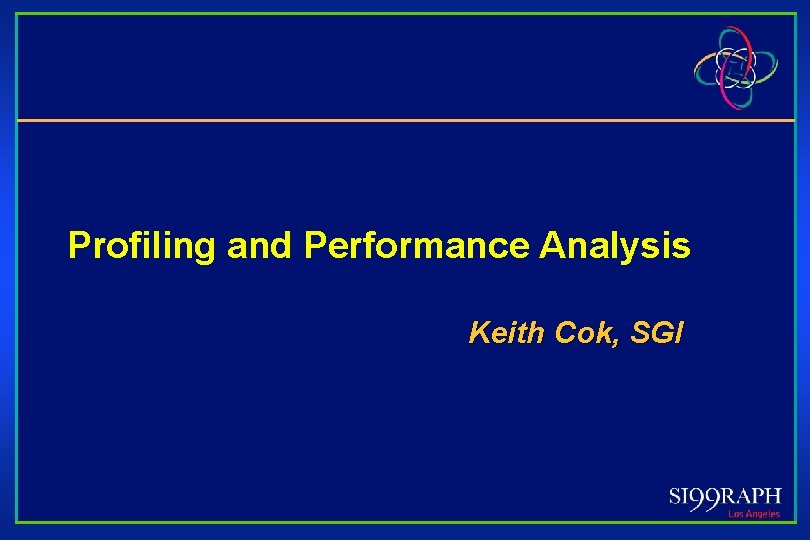 Profiling and Performance Analysis

Keith Cok, SGI

SI99RAPH
Los Angeles